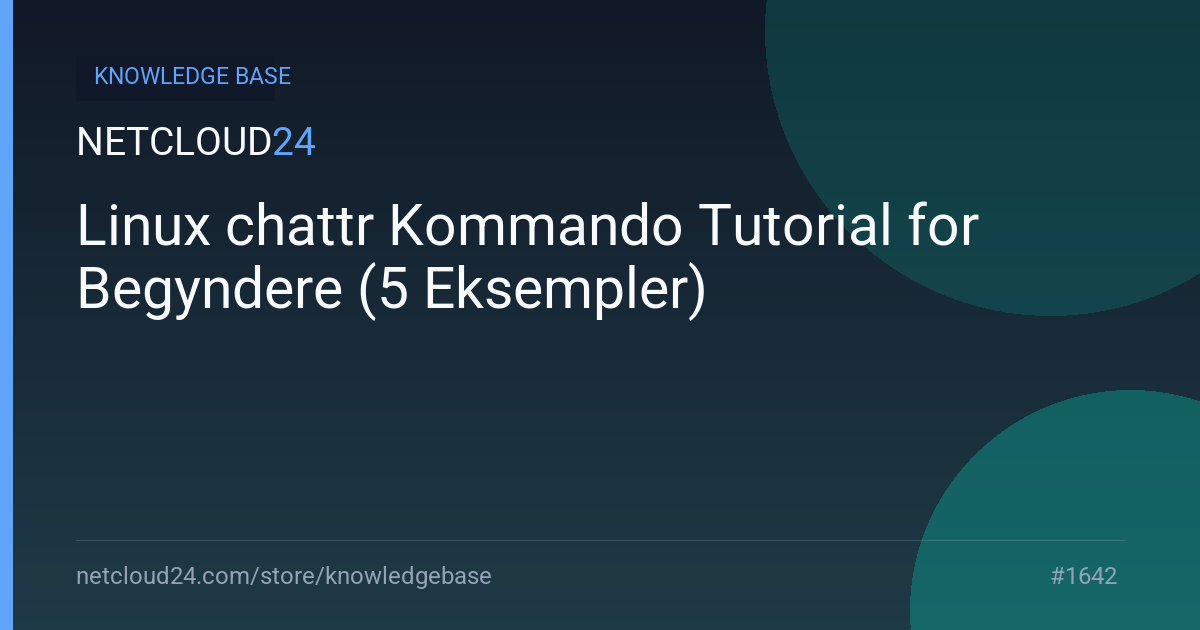 KNOWLEDGE BASE

NETCLOUD24

Linux chattr Kommando Tutorial for Begyndere (5 Eksempler)

netcloud24.com/store/knowledgebase

#1642